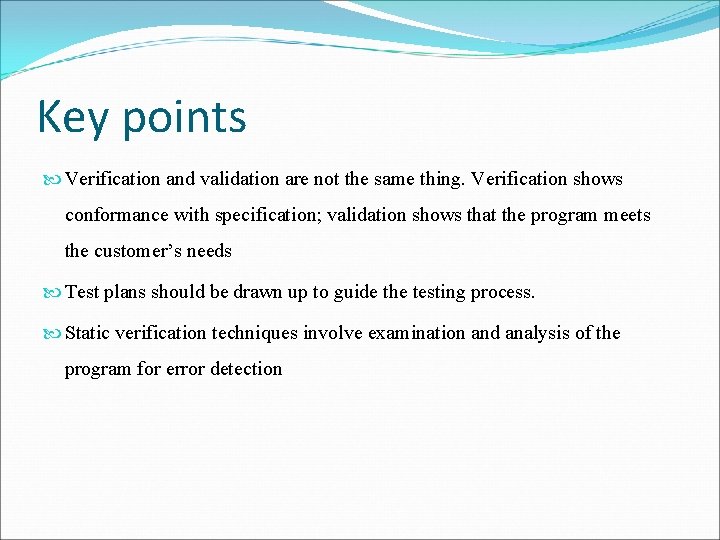 Key points

Verification and validation are not the same thing. Verification shows conformance with specification; validation shows that the program meets the customer’s needs

Test plans should be drawn up to guide the testing process.

Static verification techniques involve examination and analysis of the program for error detection